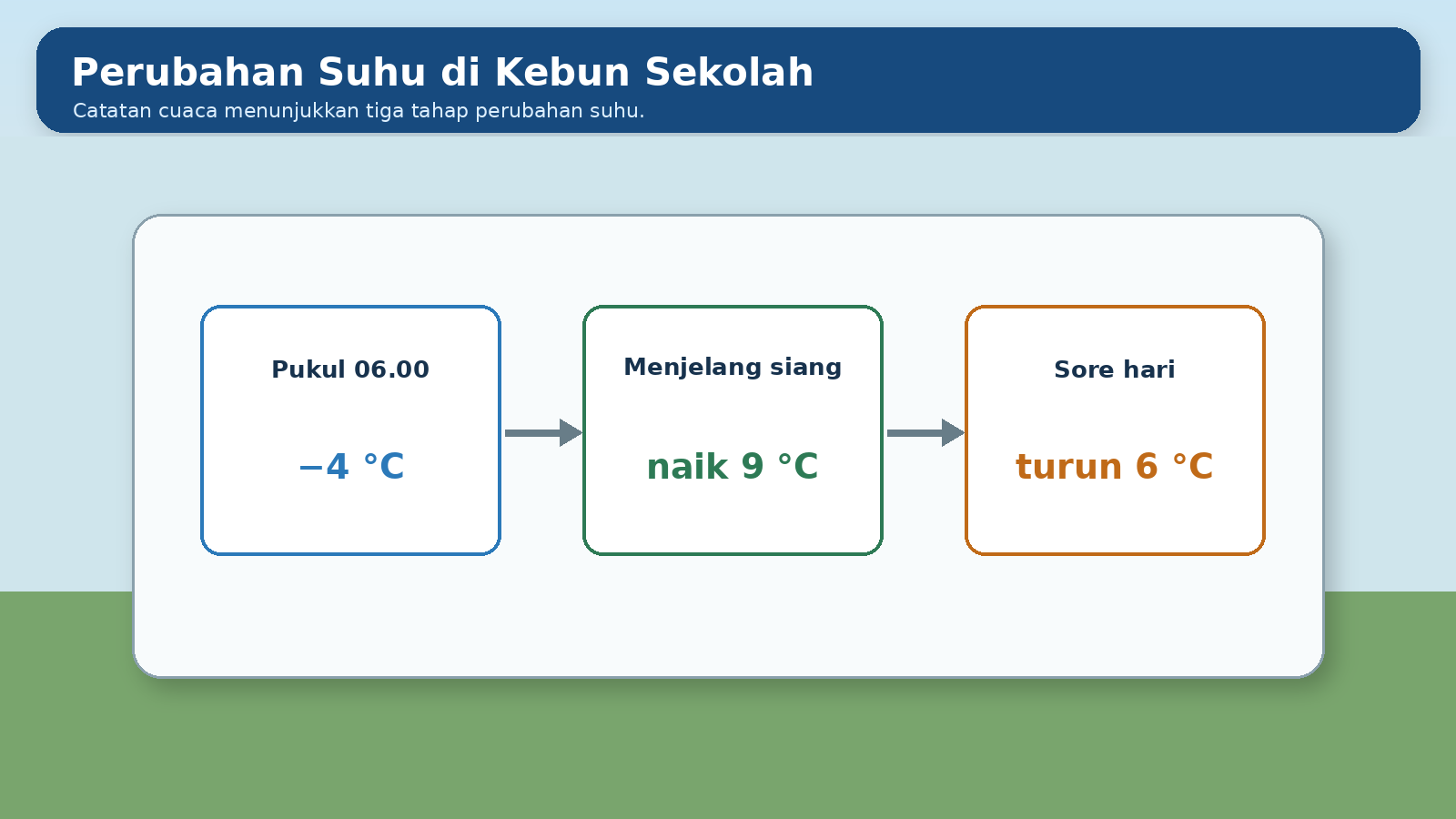 Perubahan Suhu di Kebun Sekolah
Catatan cuaca menunjukkan tiga tahap perubahan suhu.

Pukul 06.00
−4 °C

Menjelang siang
naik 9 °C

Sore hari
turun 6 °C